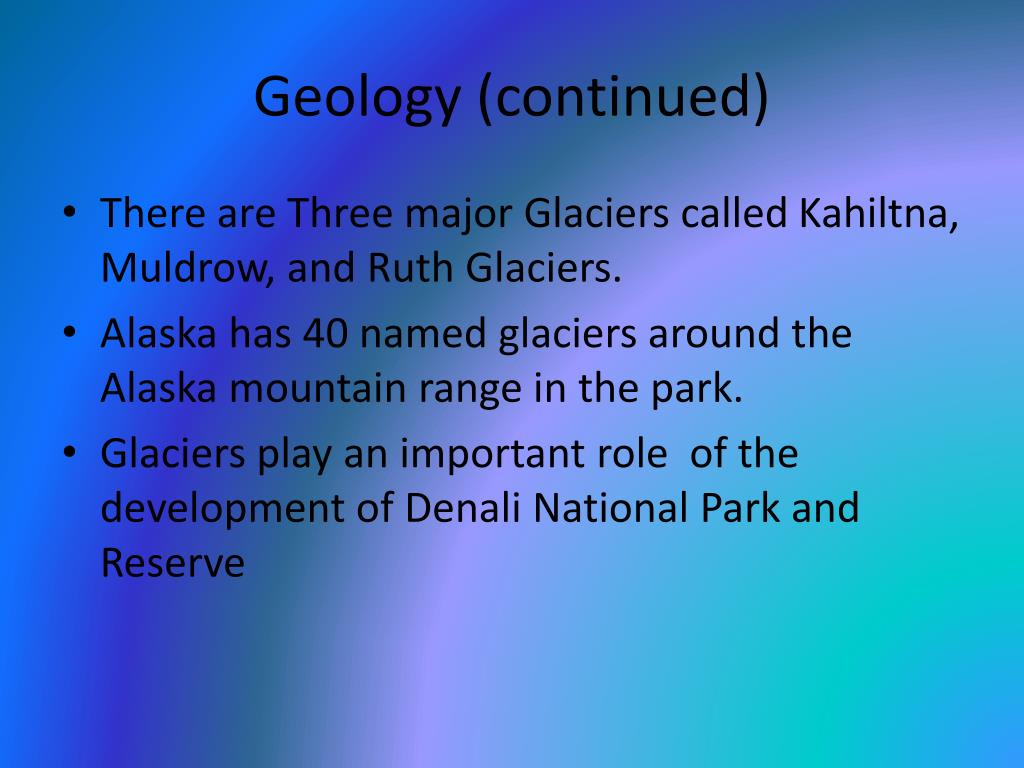 Geology (continued)

• There are Three major Glaciers called Kahiltna, Muldrow, and Ruth Glaciers.
• Alaska has 40 named glaciers around the Alaska mountain range in the park.
• Glaciers play an important role of the development of Denali National Park and Reserve